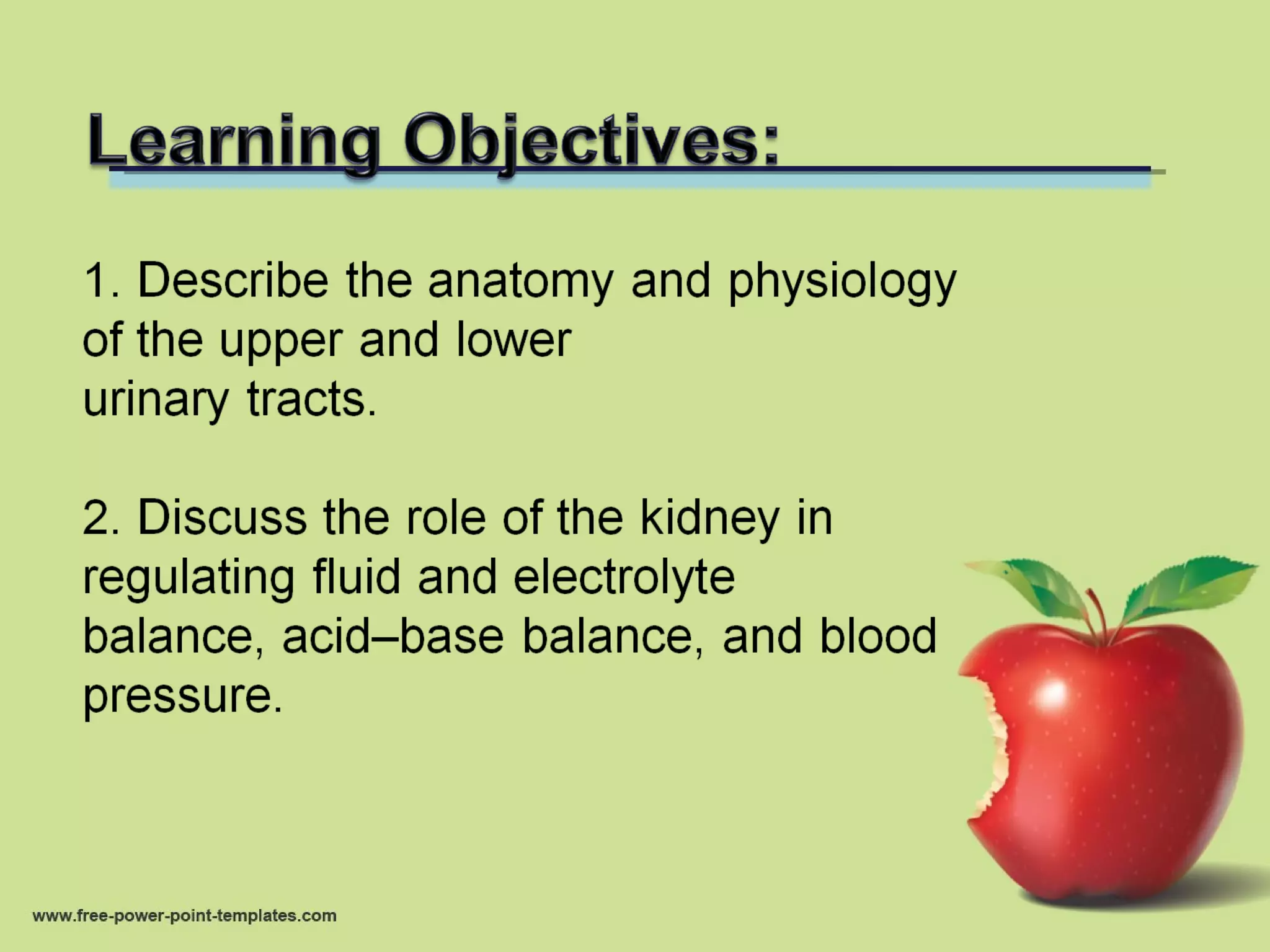 Learning Objectives:

1. Describe the anatomy and physiology of the upper and lower urinary tracts.

2. Discuss the role of the kidney in regulating fluid and electrolyte balance, acid–base balance, and blood pressure.

www.free-power-point-templates.com